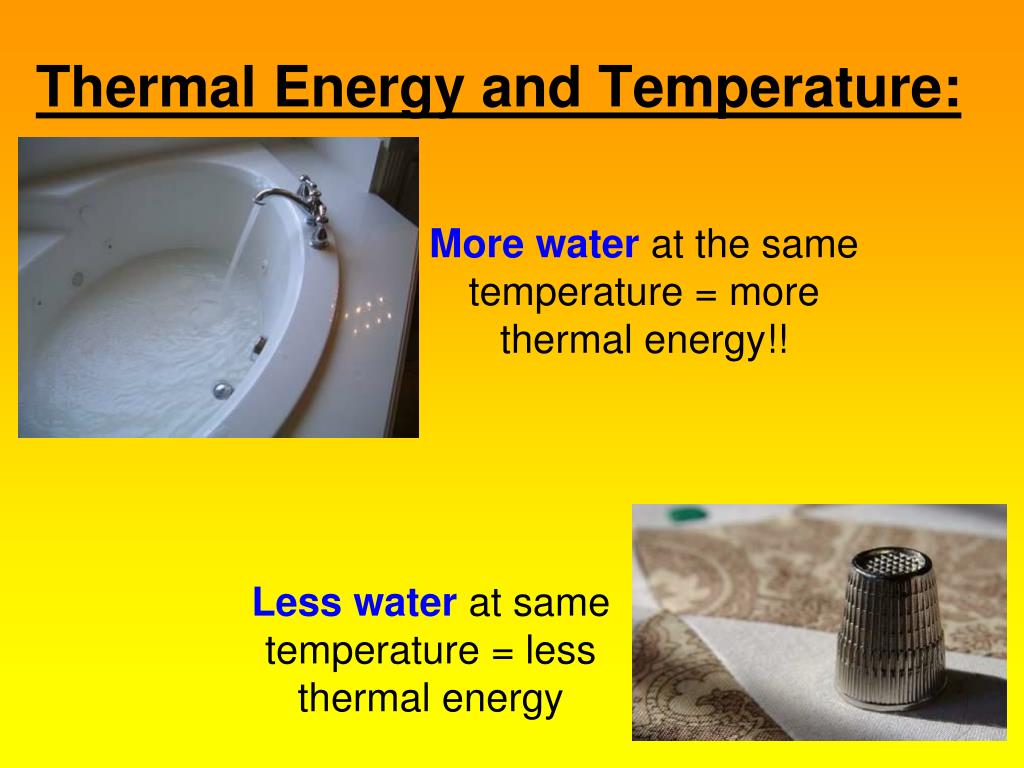 Thermal Energy and Temperature:

More water at the same temperature = more thermal energy!!

Less water at same temperature = less thermal energy